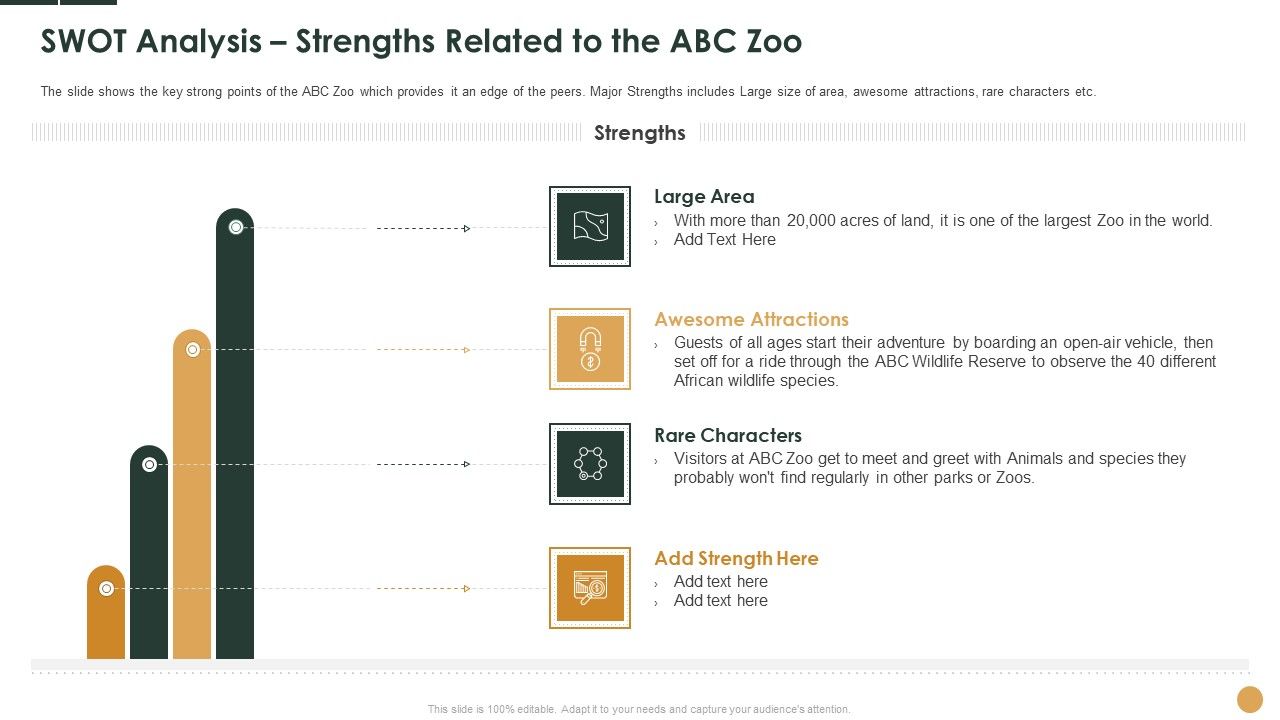 SWOT Analysis – Strengths Related to the ABC Zoo

The slide shows the key strong points of the ABC Zoo which provides it an edge of the peers. Major Strengths includes Large size of area, awesome attractions, rare characters etc.

Strengths

Large Area
› With more than 20,000 acres of land, it is one of the largest Zoo in the world.
› Add Text Here

Awesome Attractions
› Guests of all ages start their adventure by boarding an open-air vehicle, then set off for a ride through the ABC Wildlife Reserve to observe the 40 different African wildlife species.

Rare Characters
› Visitors at ABC Zoo get to meet and greet with Animals and species they probably won't find regularly in other parks or Zoos.

Add Strength Here
› Add text here
› Add text here

This slide is 100% editable. Adapt it to your needs and capture your audience's attention.